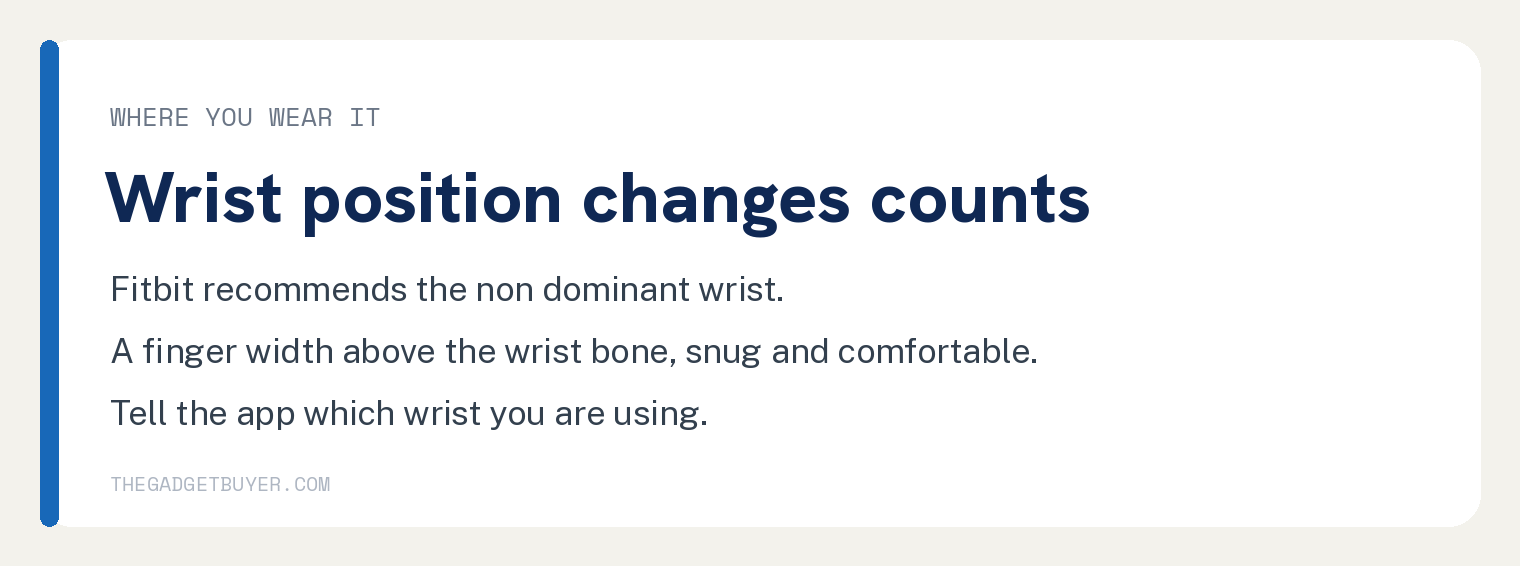 WHERE YOU WEAR IT

Wrist position changes counts

Fitbit recommends the non dominant wrist.

A finger width above the wrist bone, snug and comfortable.

Tell the app which wrist you are using.

THEGADGETBUYER.COM